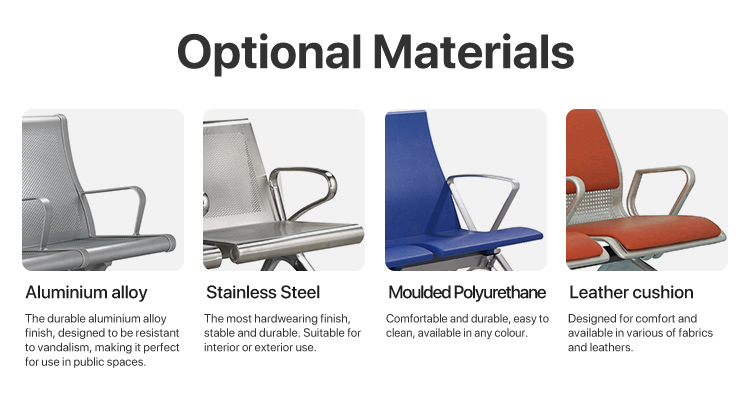 Optional Materials

Aluminium alloy

The durable aluminium alloy finish, designed to be resistant to vandalism, making it perfect for use in public spaces.

Stainless Steel

The most hardwearing finish, stable and durable. Suitable for interior or exterior use.

Moulded Polyurethane

Comfortable and durable, easy to clean, available in any colour.

Leather cushion

Designed for comfort and available in various of fabrics and leathers.